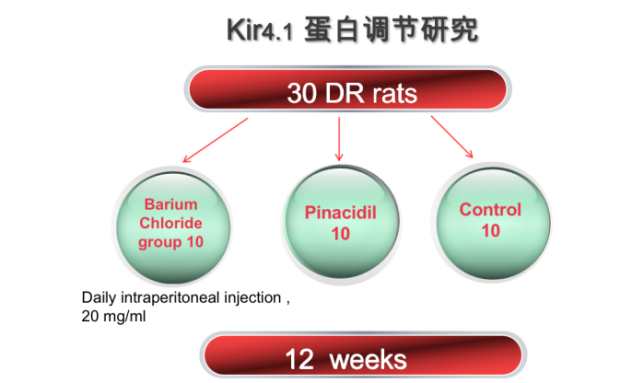 Kir4.1 蛋白调节研究

30 DR rats

Barium Chloride group 10

Pinacidil 10

Control 10

Daily intraperitoneal injection , 20 mg/ml

12 weeks